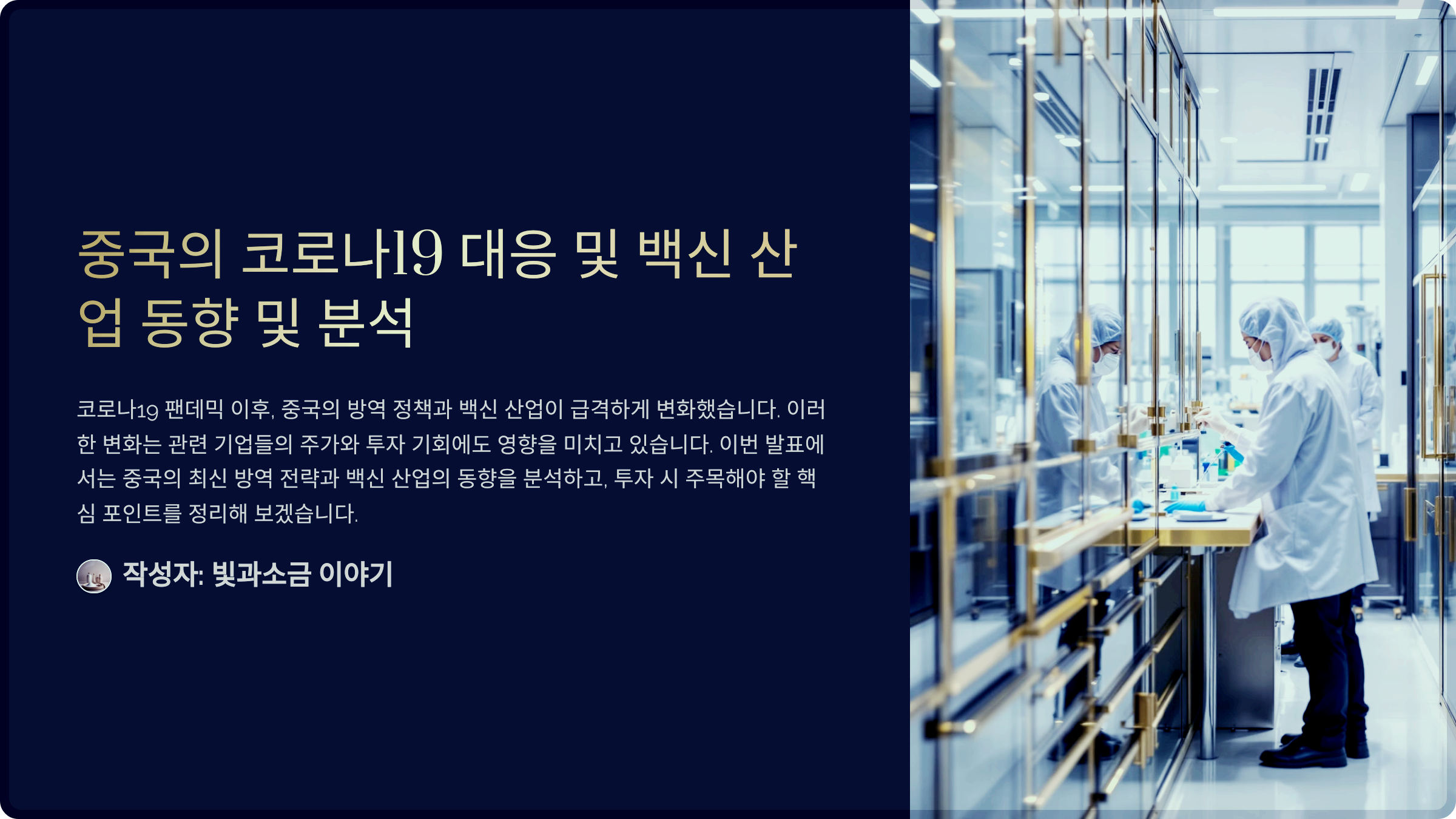 중국의 코로나19 대응 및 백신 산업 동향 및 분석

코로나19 팬데믹 이후, 중국의 방역 정책과 백신 산업이 급격하게 변화했습니다. 이러한 변화는 관련 기업들의 주가와 투자 기회에도 영향을 미치고 있습니다. 이번 발표에서는 중국의 최신 방역 전략과 백신 산업의 동향을 분석하고, 투자 시 주목해야 할 핵심 포인트를 정리해 보겠습니다.

작성자: 빛과소금 이야기